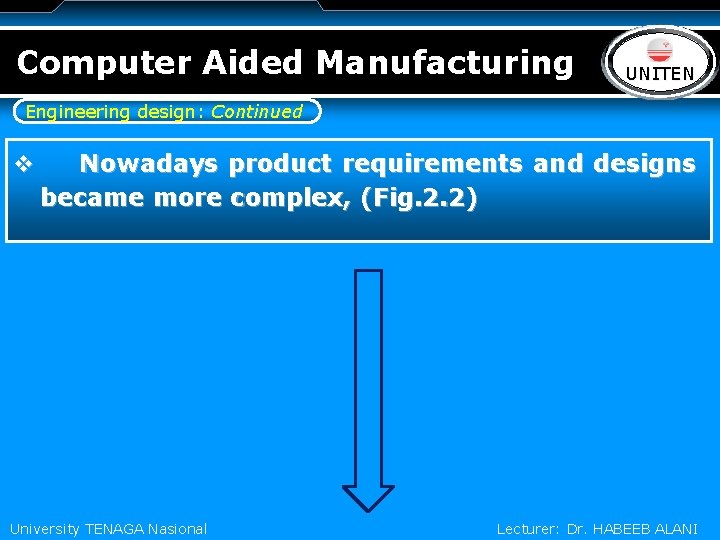 Computer Aided Manufacturing

UNITEN

Engineering design: Continued

❖ Nowadays product requirements and designs became more complex, (Fig.2.2)

University TENAGA Nasional

Lecturer: Dr. HABEEB ALANI